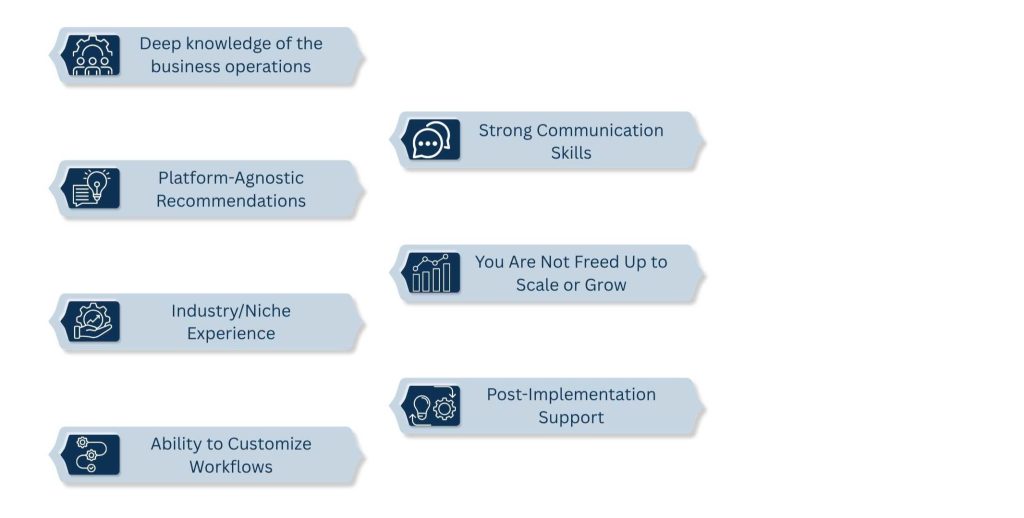 Deep knowledge of the business operations

Strong Communication Skills

Platform-Agnostic Recommendations

You Are Not Freed Up to Scale or Grow

Industry/Niche Experience

Post-Implementation Support

Ability to Customize Workflows